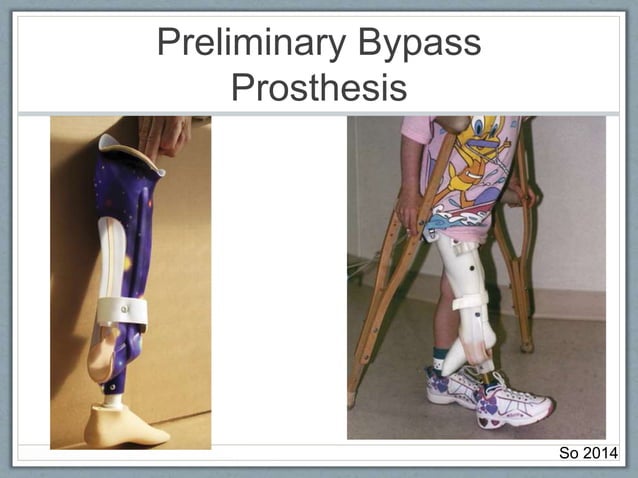 Preliminary Bypass Prosthesis

So 2014